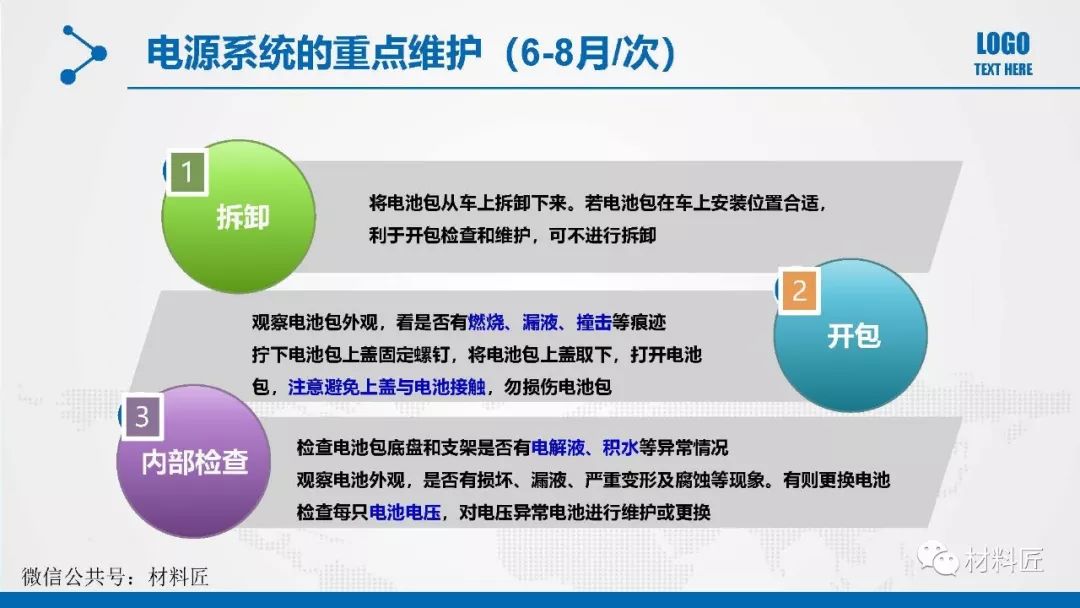 电源系统的重点维护（6-8月/次）

LOGO
TEXT HERE

1
拆卸

将电池包从车上拆卸下来。若电池包在车上安装位置合适，利于开包检查和维护，可不进行拆卸

2
开包

观察电池包外观，看是否有燃烧、漏液、撞击等痕迹
拧下电池包上盖固定螺钉，将电池包上盖取下，打开电池包，注意避免上盖与电池接触，勿损伤电池包

3
内部检查

检查电池包底盘和支架是否有电解液、积水等异常情况
观察电池外观，是否有损坏、漏液、严重变形及腐蚀等现象。有则更换电池
检查每只电池电压，对电压异常电池进行维护或更换

微信公共号：材料匠

材料匠